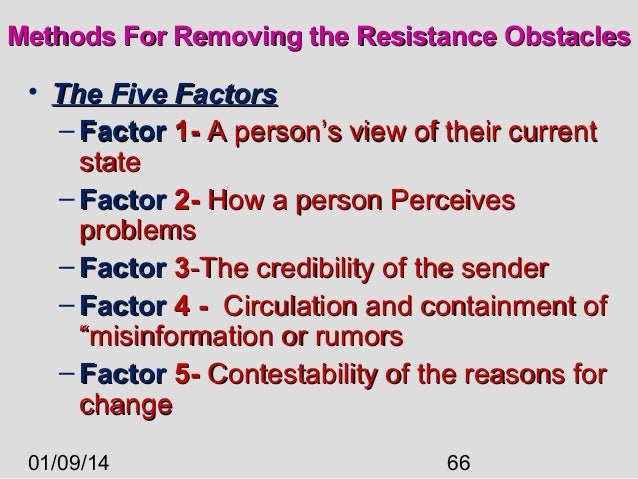 Methods For Removing the Resistance Obstacles

• The Five Factors
– Factor 1- A person's view of their current state
– Factor 2- How a person Perceives problems
– Factor 3-The credibility of the sender
– Factor 4 - Circulation and containment of "misinformation or rumors
– Factor 5- Contestability of the reasons for change

01/09/14

66